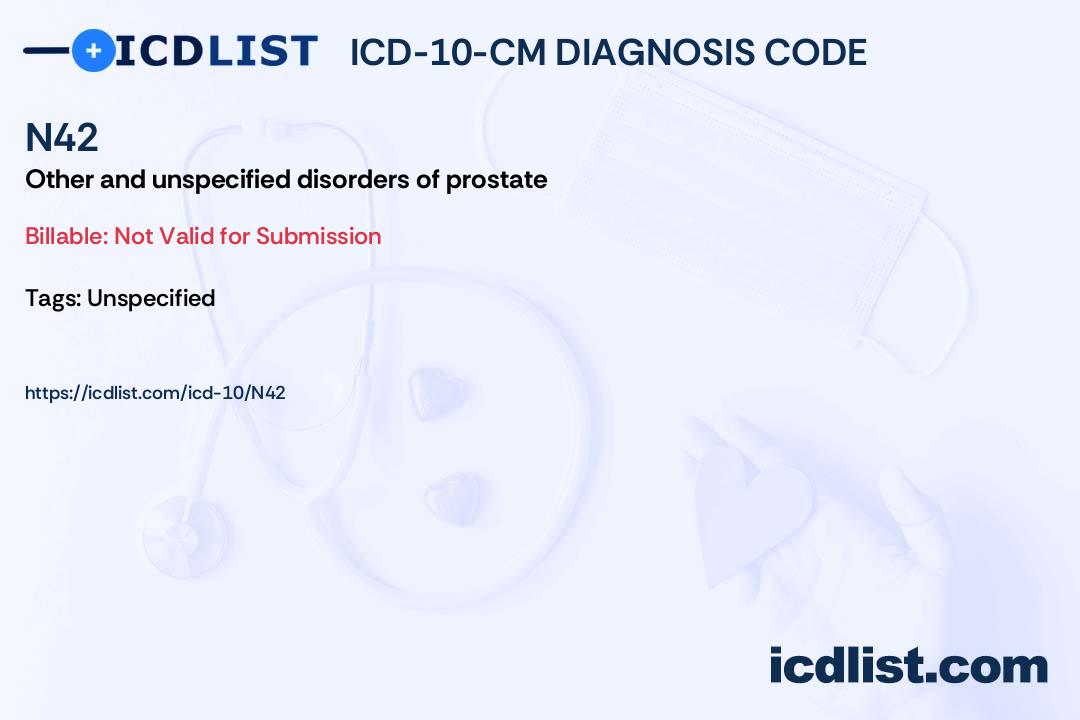 ICDLIST ICD-10-CM DIAGNOSIS CODE

N42

Other and unspecified disorders of prostate

Billable: Not Valid for Submission

Tags: Unspecified

https://icdlist.com/icd-10/N42

icdlist.com